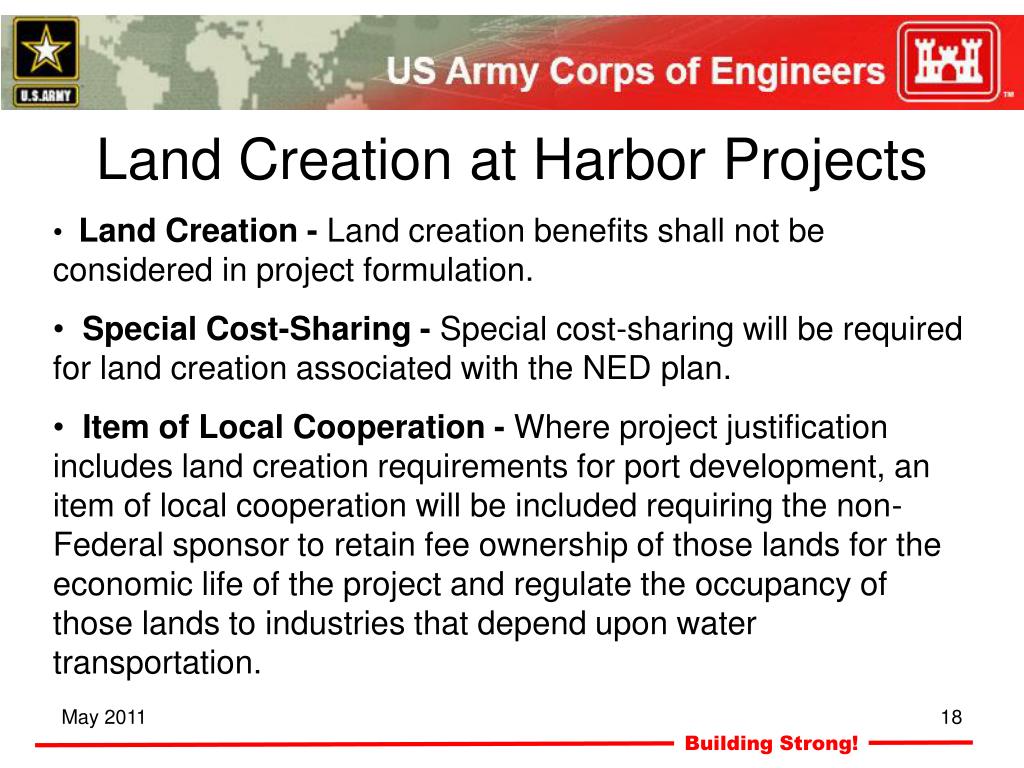 U.S.ARMY

US Army Corps of Engineers

TM

Land Creation at Harbor Projects

• Land Creation - Land creation benefits shall not be considered in project formulation.

• Special Cost-Sharing - Special cost-sharing will be required for land creation associated with the NED plan.

• Item of Local Cooperation - Where project justification includes land creation requirements for port development, an item of local cooperation will be included requiring the non-Federal sponsor to retain fee ownership of those lands for the economic life of the project and regulate the occupancy of those lands to industries that depend upon water transportation.

May 2011

18

Building Strong!